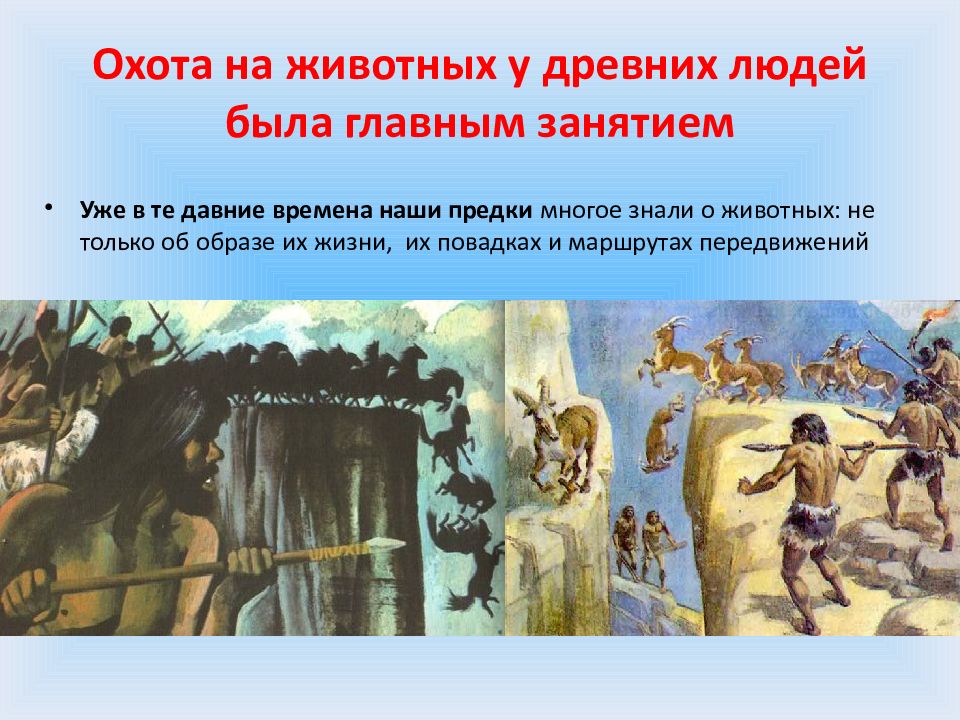 Охота на животных у древних людей была главным занятием

• Уже в те давние времена наши предки многое знали о животных: не только об образе их жизни, их повадках и маршрутах передвижений